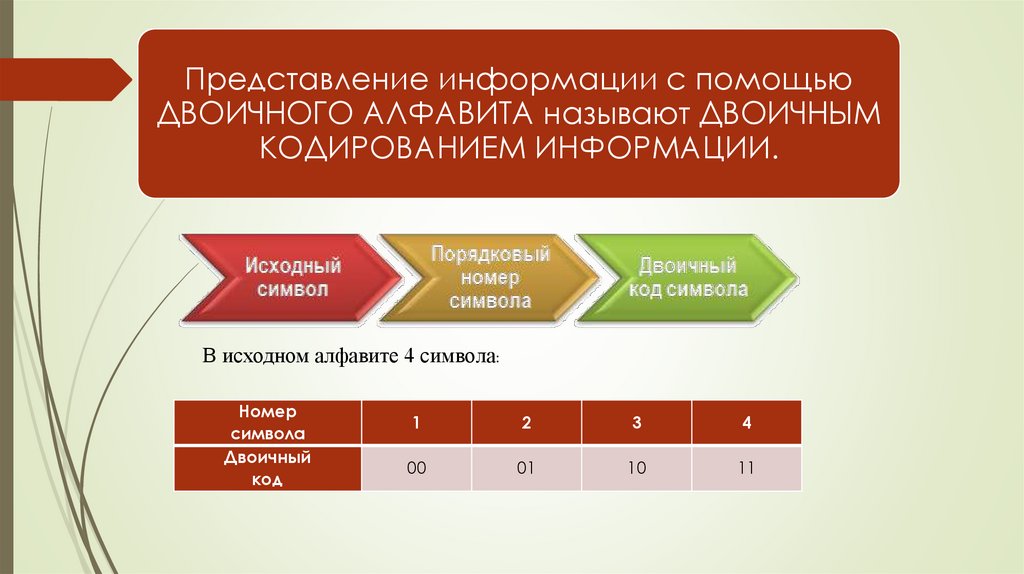 Представление информации с помощью ДВОИЧНОГО АЛФАВИТА называют ДВОИЧНЫМ КОДИРОВАНИЕМ ИНФОРМАЦИИ.

Исходный символ

Порядковый номер символа

Двоичный код символа

В исходном алфавите 4 символа:

| Номер символа | 1 | 2 | 3 | 4 |
|---|---|---|---|---|
| Двоичный код | 00 | 01 | 10 | 11 |